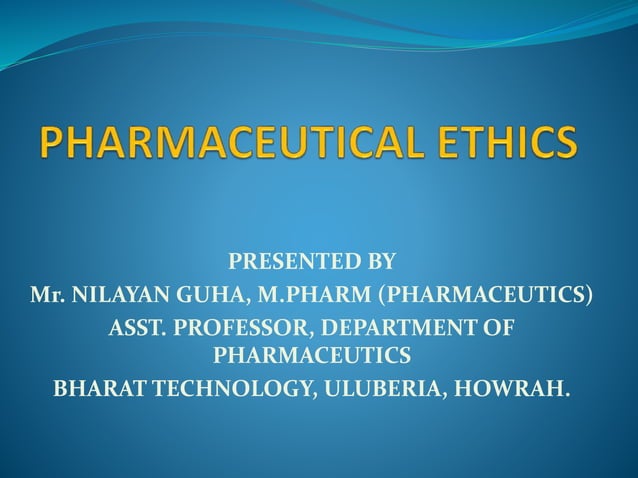 PHARMACEUTICAL ETHICS

PRESENTED BY
Mr. NILAYAN GUHA, M.PHARM (PHARMACEUTICS)
ASST. PROFESSOR, DEPARTMENT OF PHARMACEUTICS
BHARAT TECHNOLOGY, ULUBERIA, HOWRAH.